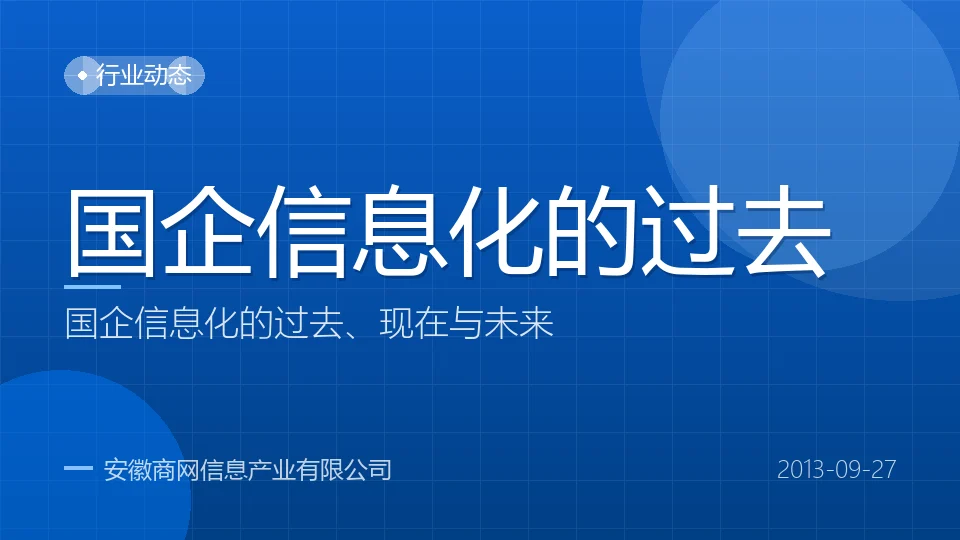 行业动态

国企信息化的过去

国企信息化的过去、现在与未来

安徽商网信息产业有限公司

2013-09-27